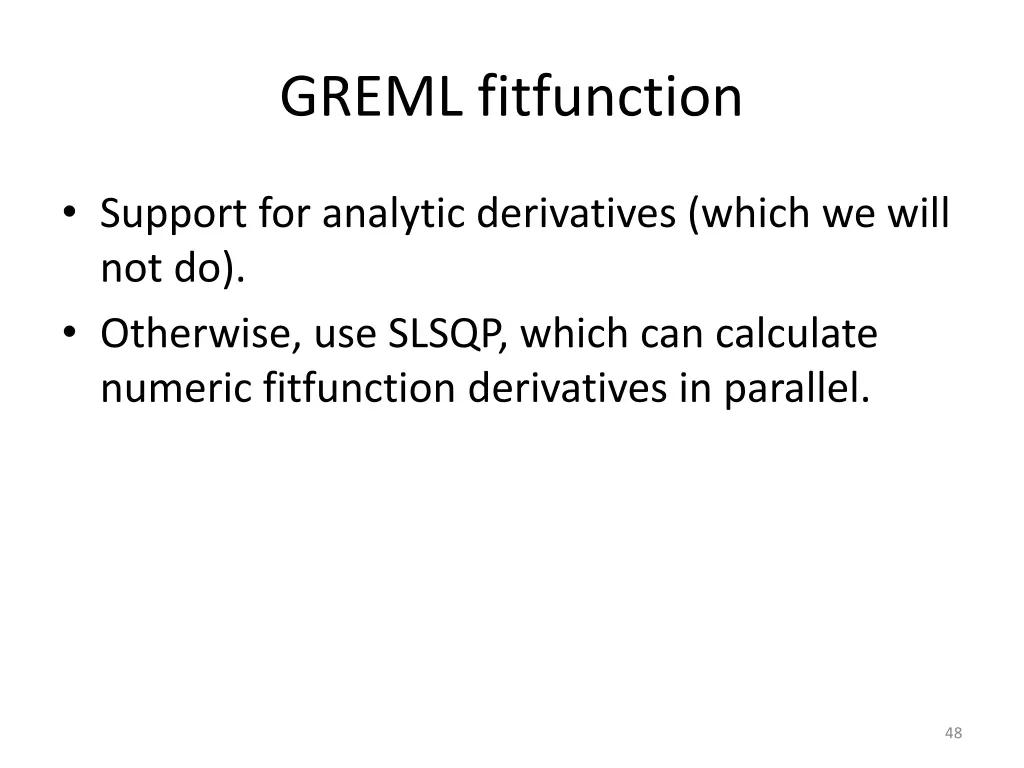 GREML fitfunction

• Support for analytic derivatives (which we will not do).
• Otherwise, use SLSQP, which can calculate numeric fitfunction derivatives in parallel.

48